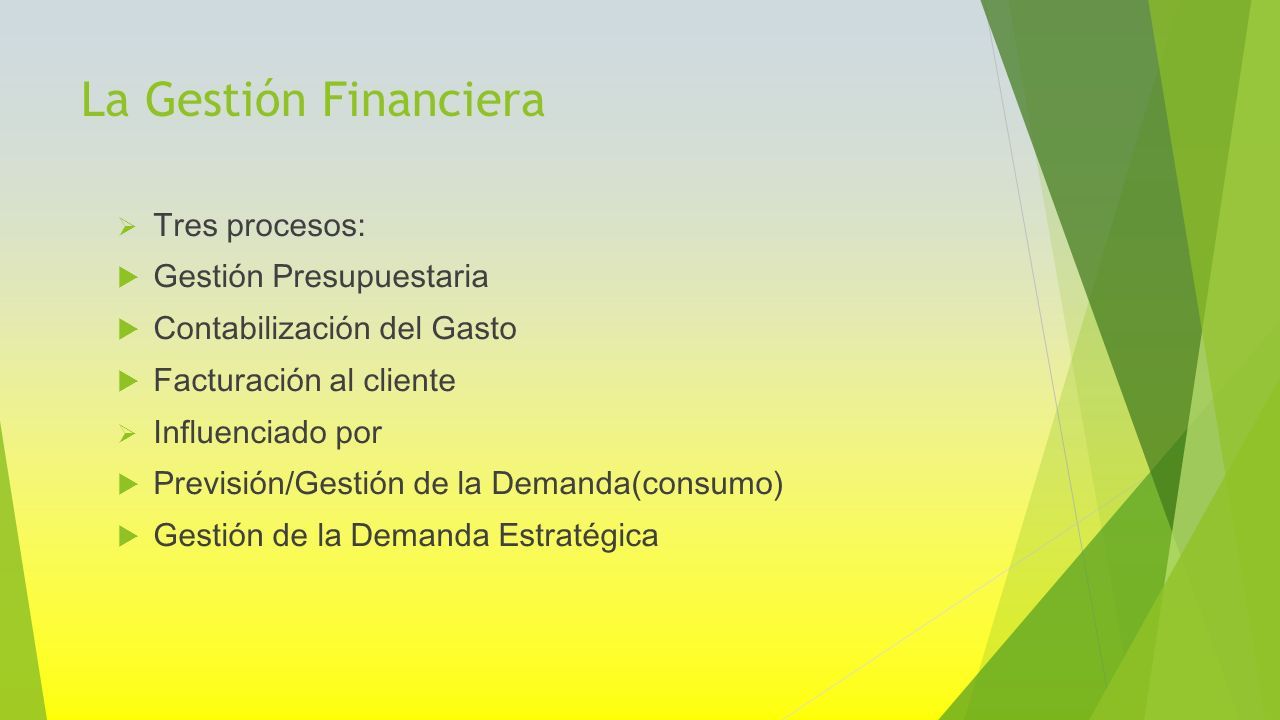 La Gestión Financiera

Tres procesos:

Gestión Presupuestaria

Contabilización del Gasto

Facturación al cliente

Influenciado por

Previsión/Gestión de la Demanda(consumo)

Gestión de la Demanda Estratégica